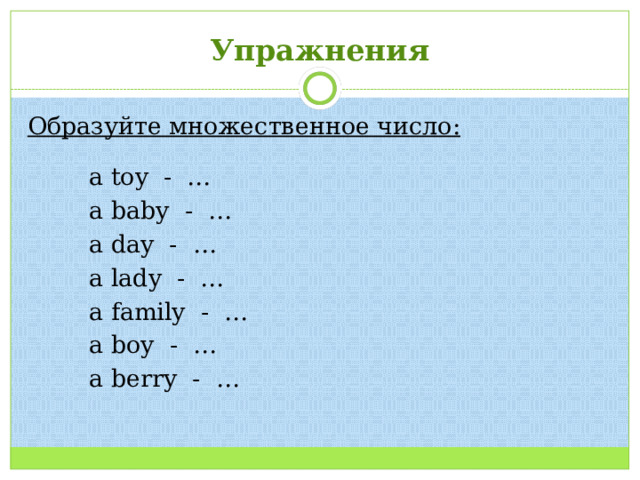 Упражнения

Образуйте множественное число:

a toy - …
a baby - …
a day - …
a lady - …
a family - …
a boy - …
a berry - …